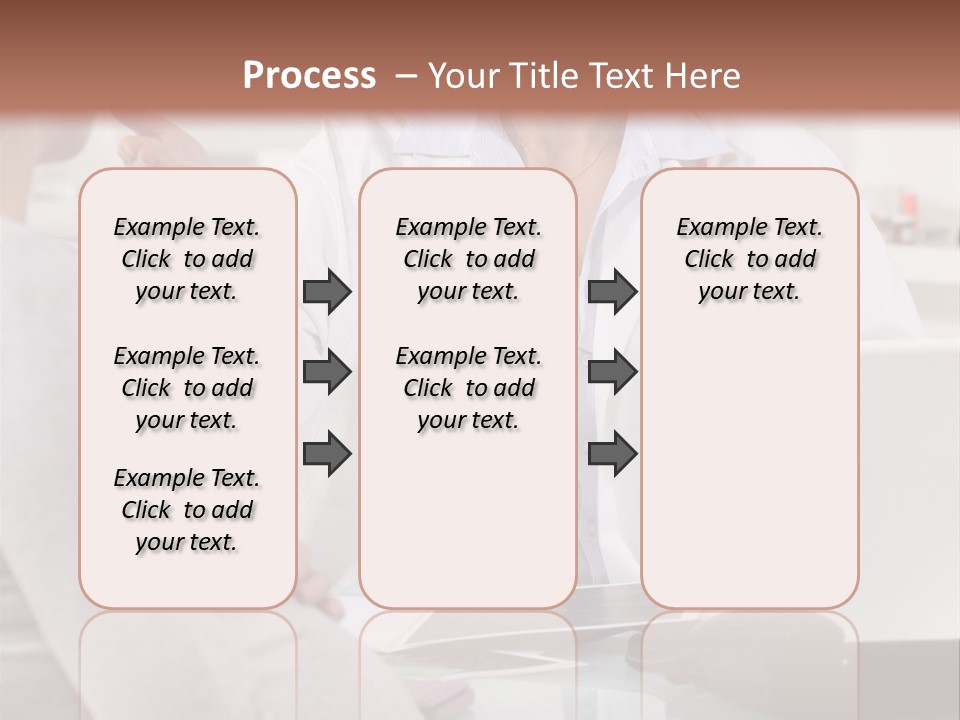 Process – Your Title Text Here

Example Text. Click to add your text.

Example Text. Click to add your text.

Example Text. Click to add your text.

Example Text. Click to add your text.

Example Text. Click to add your text.

Example Text. Click to add your text.